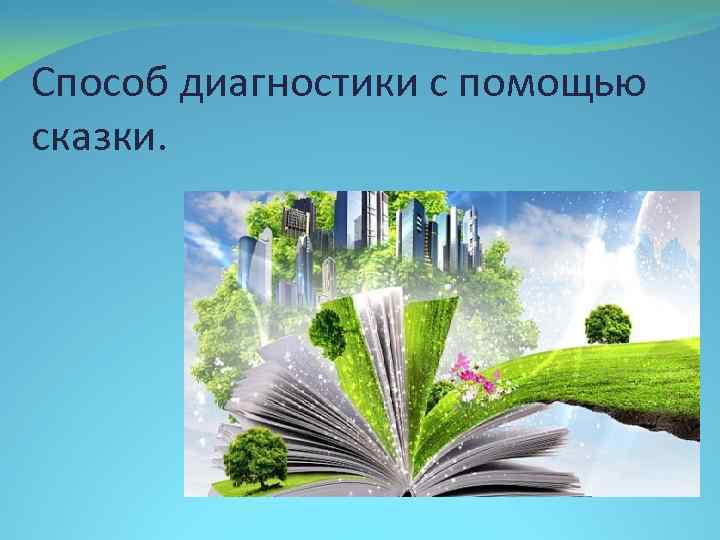 Способ диагностики с помощью сказки.